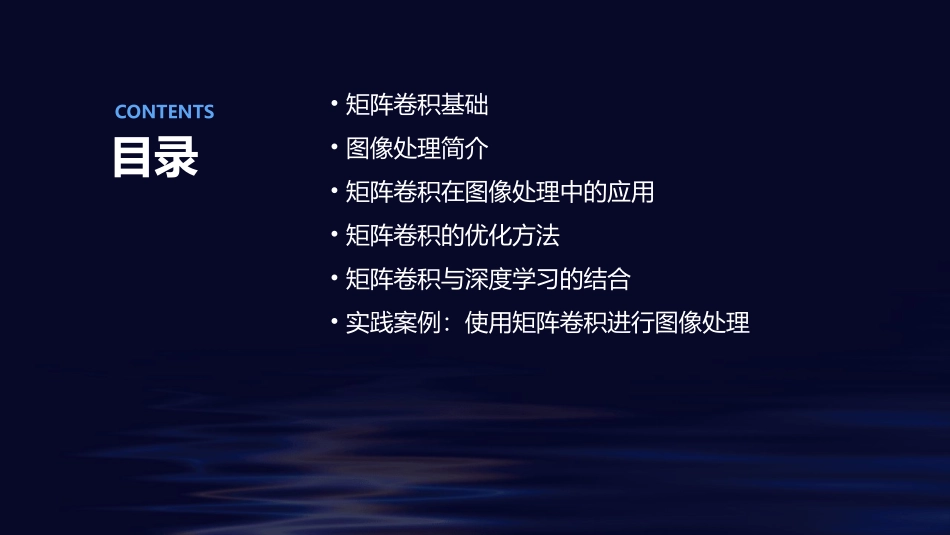 CONTENTS
目录

• 矩阵卷积基础
• 图像处理简介
• 矩阵卷积在图像处理中的应用
• 矩阵卷积的优化方法
• 矩阵卷积与深度学习的结合
• 实践案例：使用矩阵卷积进行图像处理